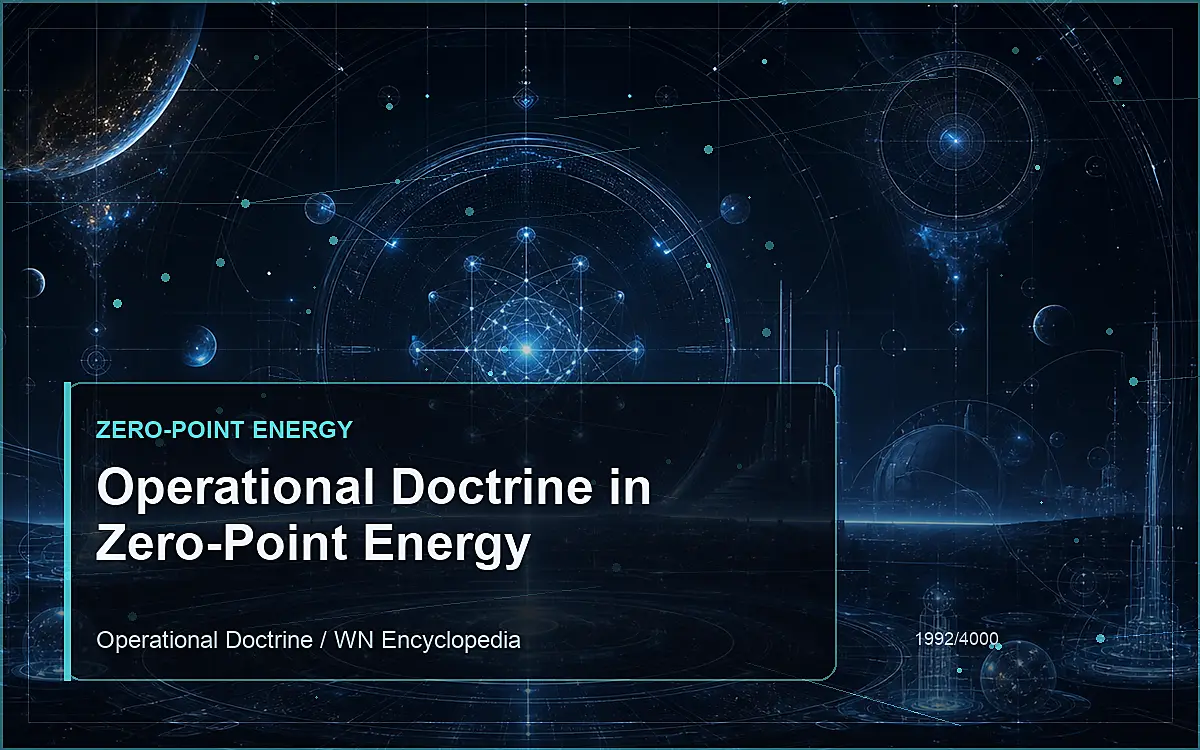 ZERO-POINT ENERGY

Operational Doctrine in Zero-Point Energy

Operational Doctrine / WN Encyclopedia

1992/4000